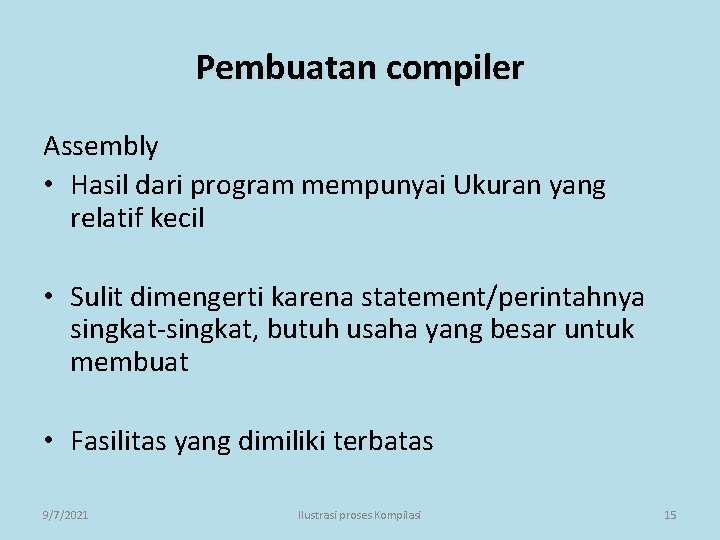 Pembuatan compiler

Assembly

• Hasil dari program mempunyai Ukuran yang relatif kecil

• Sulit dimengerti karena statement/perintahnya singkat-singkat, butuh usaha yang besar untuk membuat

• Fasilitas yang dimiliki terbatas

9/7/2021

Ilustrasi proses Kompilasi

15